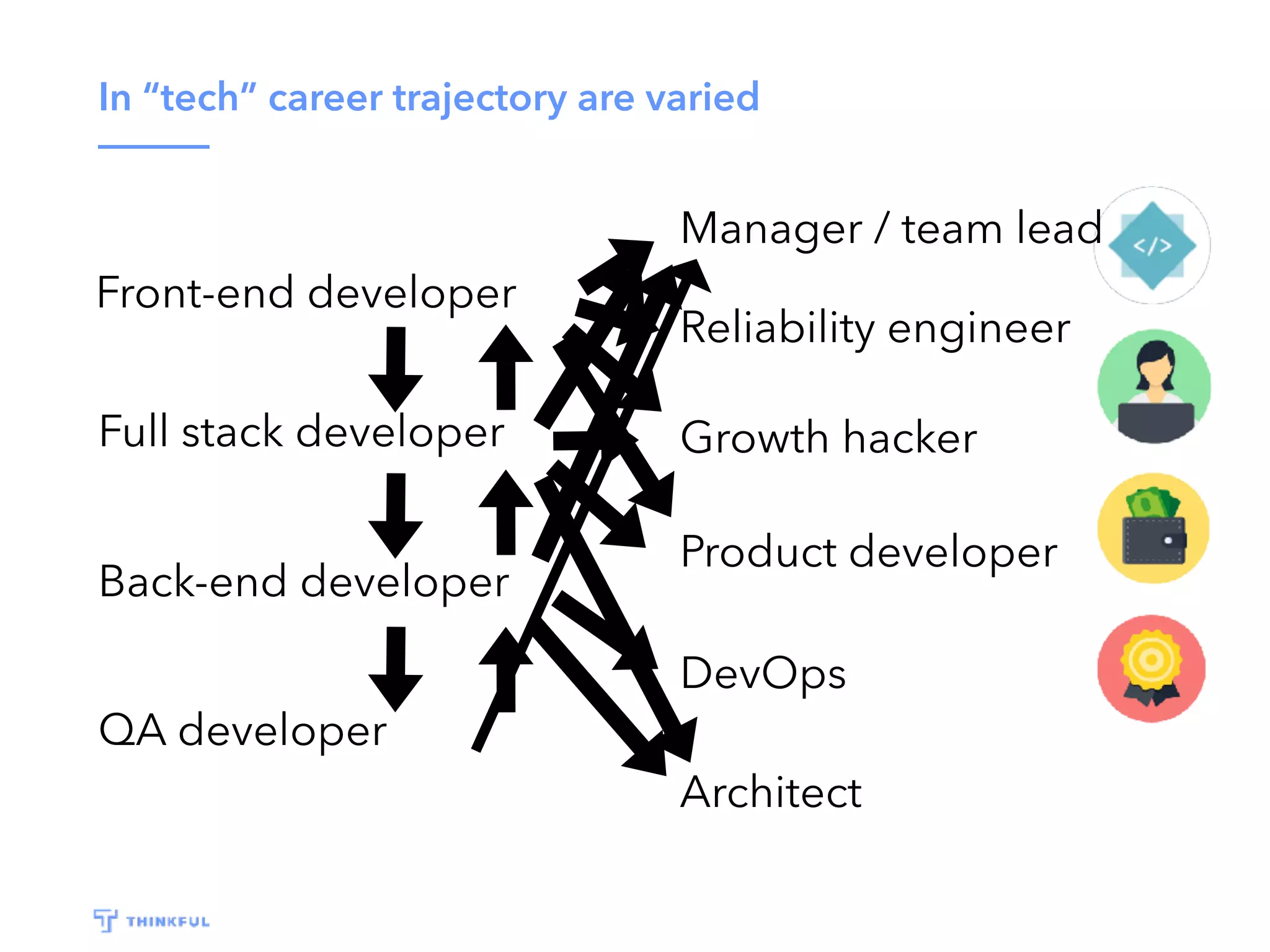 In “tech” career trajectory are varied

Front-end developer

Full stack developer

Back-end developer

QA developer

Manager / team lead

Reliability engineer

Growth hacker

Product developer

DevOps

Architect

</>

THINKFUL